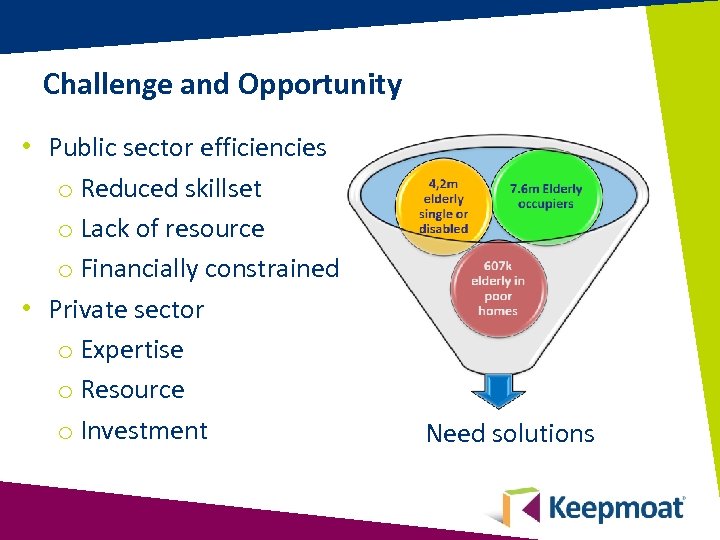 Challenge and Opportunity

• Public sector efficiencies
  o Reduced skillset
  o Lack of resource
  o Financially constrained
• Private sector
  o Expertise
  o Resource
  o Investment

4,2m elderly single or disabled

7.6m Elderly occupiers

607k elderly in poor homes

Need solutions

Keepmoat